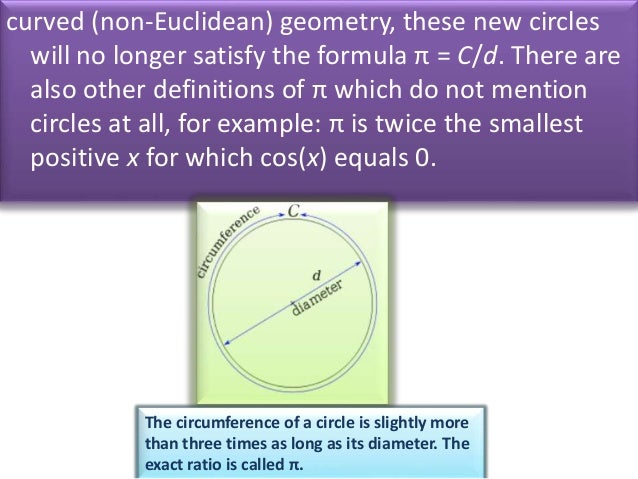 curved (non-Euclidean) geometry, these new circles will no longer satisfy the formula $\pi = C/d$. There are also other definitions of $\pi$ which do not mention circles at all, for example: $\pi$ is twice the smallest positive $x$ for which $\cos(x)$ equals 0.

circumference
$C$
$d$
diameter

The circumference of a circle is slightly more than three times as long as its diameter. The exact ratio is called $\pi$.